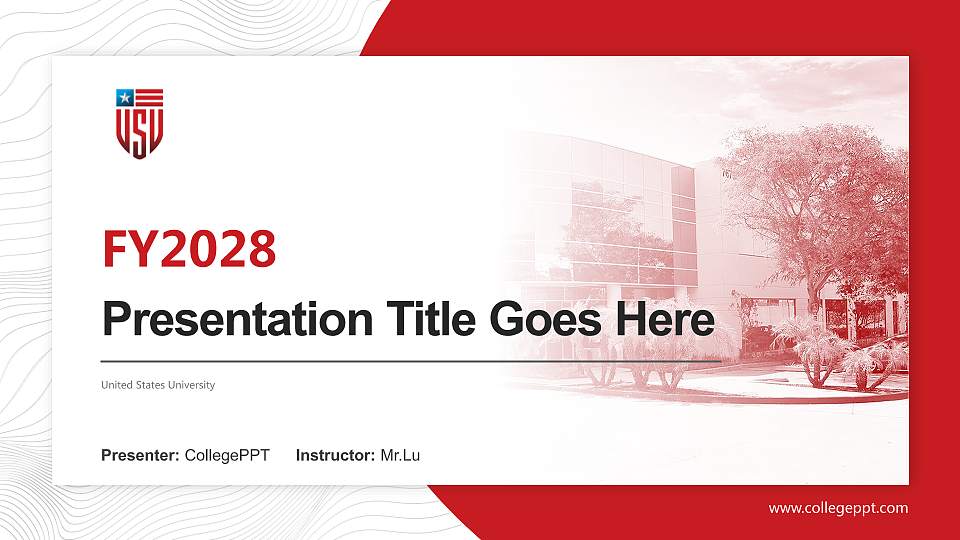 USU

FY2028

Presentation Title Goes Here

United States University

Presenter: CollegePPT Instructor: Mr.Lu

www.collegeppt.com